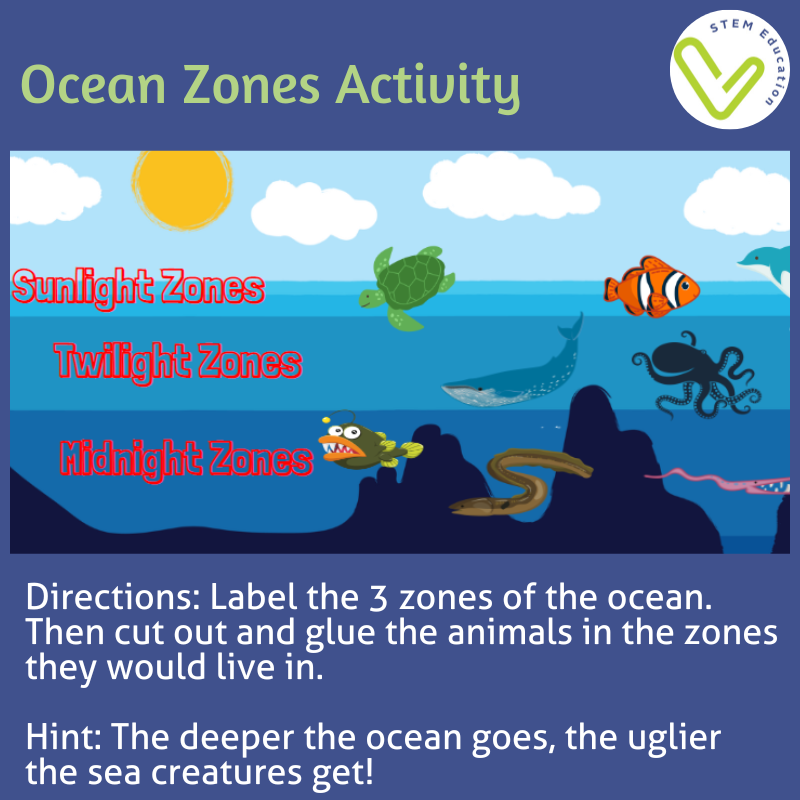 Ocean Zones Activity

STEM Education

Sunlight Zones

Twilight Zones

Midnight Zones

Directions: Label the 3 zones of the ocean. Then cut out and glue the animals in the zones they would live in.

Hint: The deeper the ocean goes, the uglier the sea creatures get!